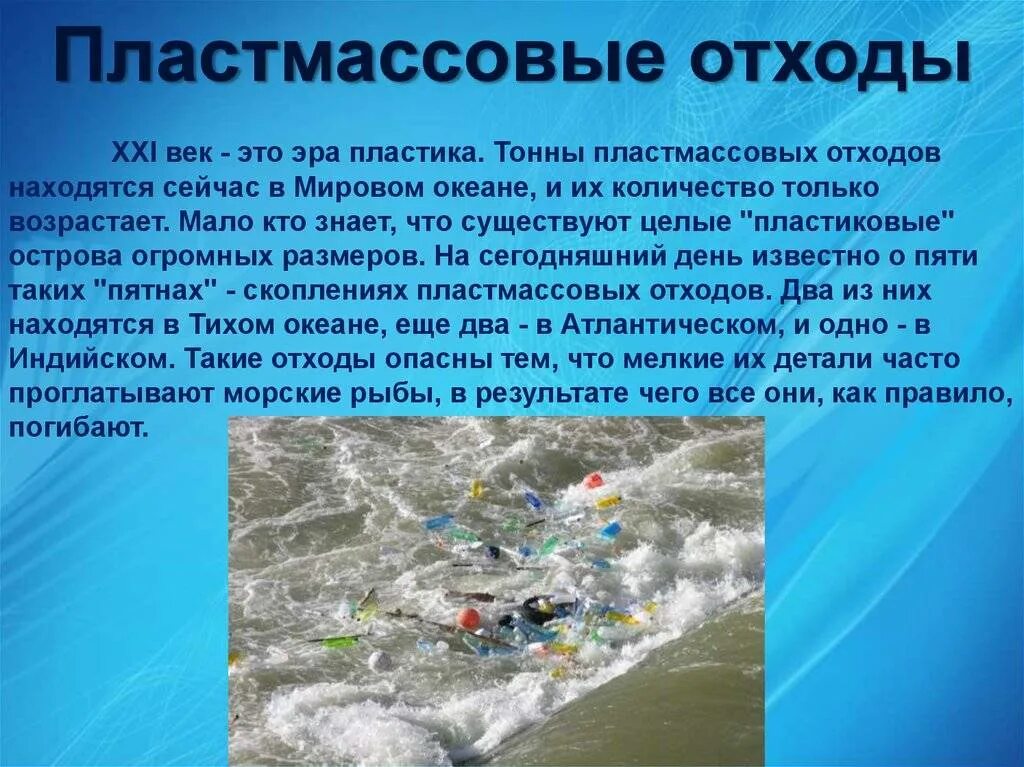 Пластмассовые отходы

XXI век - это эра пластика. Тонны пластмассовых отходов находятся сейчас в Мировом океане, и их количество только возрастает. Мало кто знает, что существуют целые "пластиковые" острова огромных размеров. На сегодняшний день известно о пяти таких "пятнах" - скоплениях пластмассовых отходов. Два из них находятся в Тихом океане, еще два - в Атлантическом, и одно - в Индийском. Такие отходы опасны тем, что мелкие их детали часто проглатывают морские рыбы, в результате чего все они, как правило, погибают.